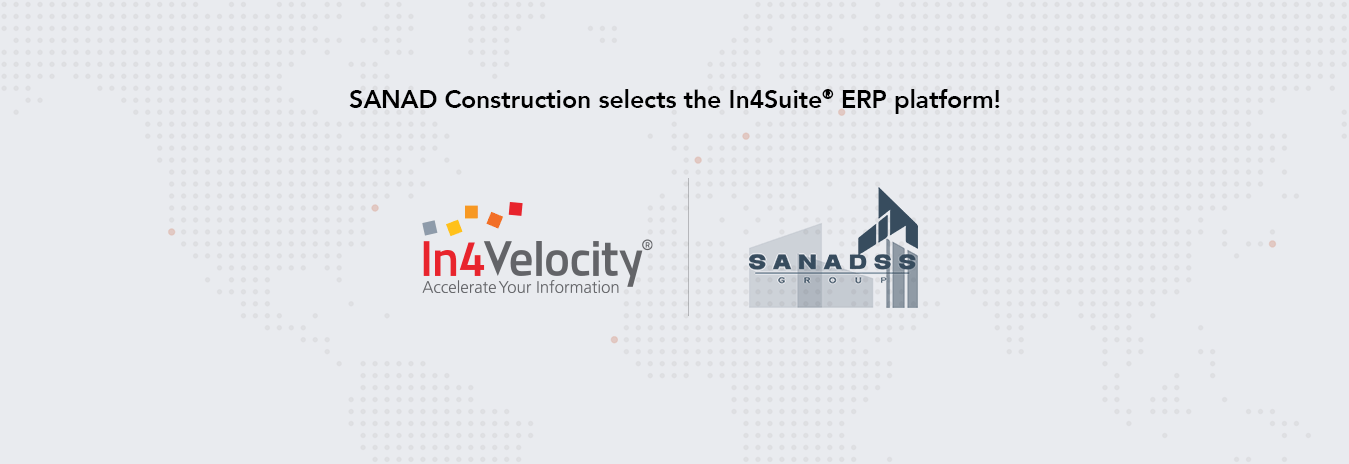 SANAD Construction selects the In4Suite® ERP platform!

In4Velocity®
Accelerate Your Information

SANADSS
GROUP